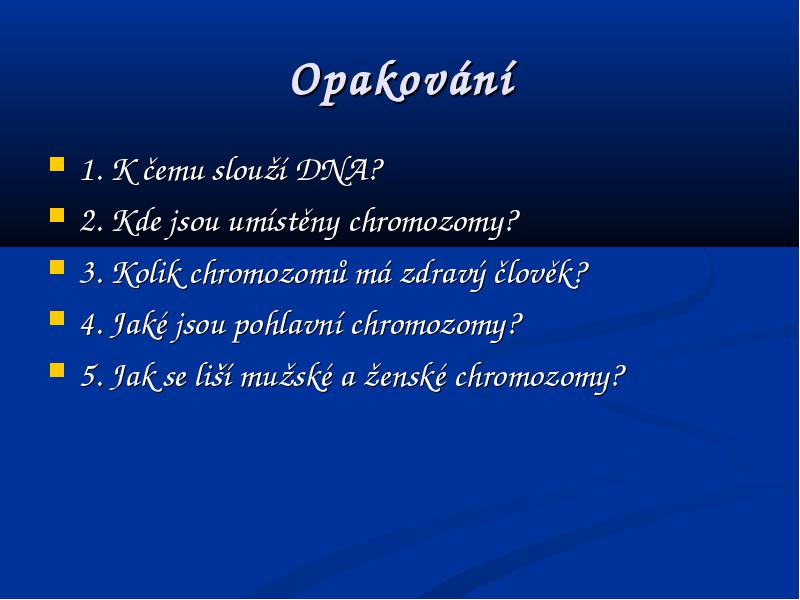 Opakování

1. K čemu slouží DNA?
2. Kde jsou umístěny chromozomy?
3. Kolik chromozomů má zdravý člověk?
4. Jaké jsou pohlavní chromozomy?
5. Jak se liší mužské a ženské chromozomy?